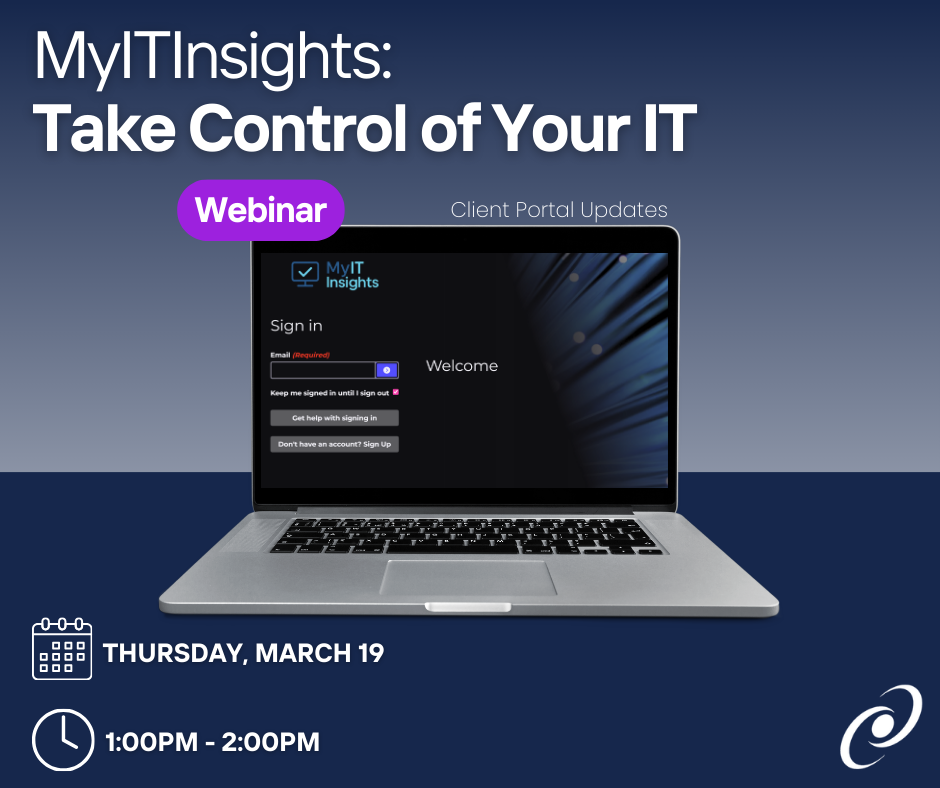 MyITInsights:
Take Control of Your IT

Webinar

Client Portal Updates

MyIT Insights

Sign in

Email (Required)

Keep me signed in until I sign out

Get help with signing in

Don't have an account? Sign Up

Welcome

THURSDAY, MARCH 19

1:00PM - 2:00PM